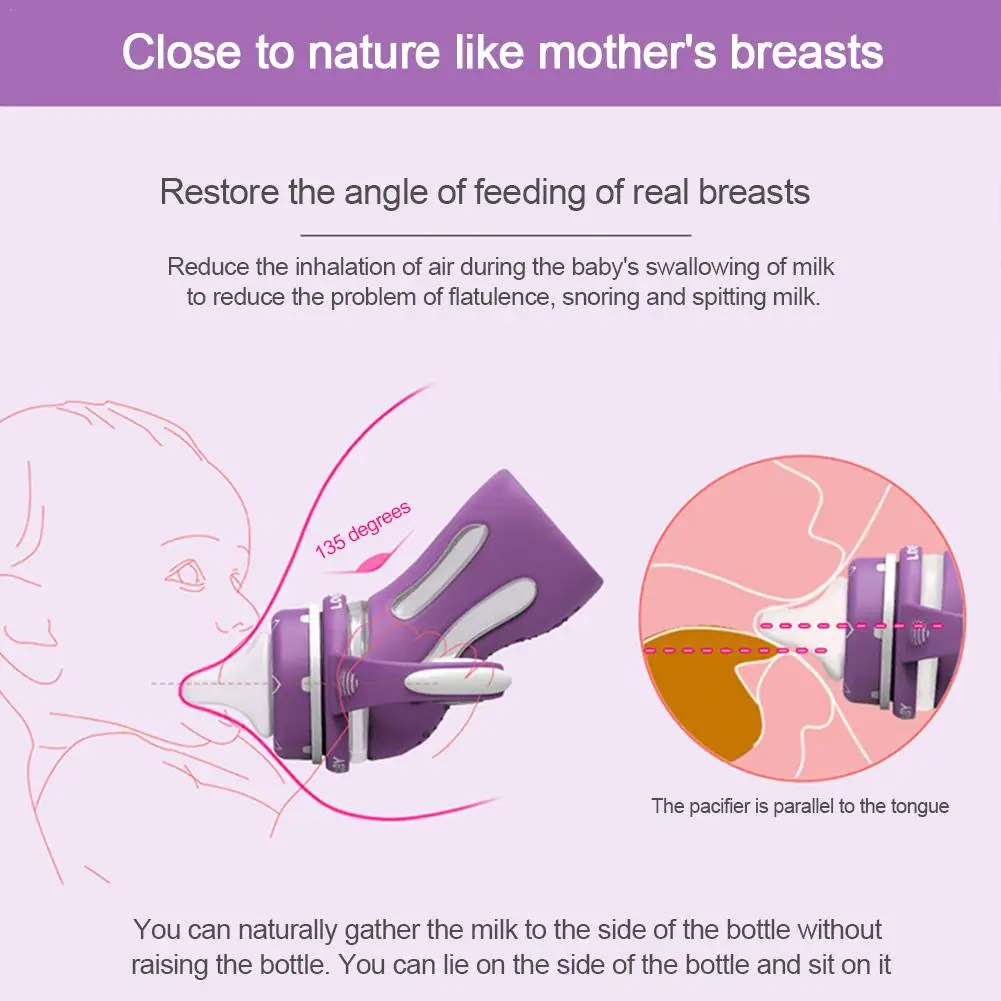 Close to nature like mother's breasts

Restore the angle of feeding of real breasts

Reduce the inhalation of air during the baby's swallowing of milk to reduce the problem of flatulence, snoring and spitting milk.

135 degrees

The pacifier is parallel to the tongue

You can naturally gather the milk to the side of the bottle without raising the bottle. You can lie on the side of the bottle and sit on it